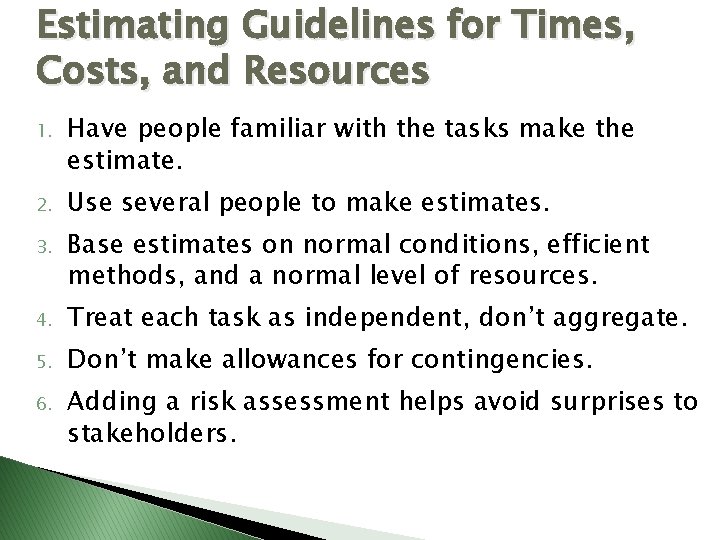 Estimating Guidelines for Times, Costs, and Resources

1. Have people familiar with the tasks make the estimate.
2. Use several people to make estimates.
3. Base estimates on normal conditions, efficient methods, and a normal level of resources.
4. Treat each task as independent, don't aggregate.
5. Don't make allowances for contingencies.
6. Adding a risk assessment helps avoid surprises to stakeholders.